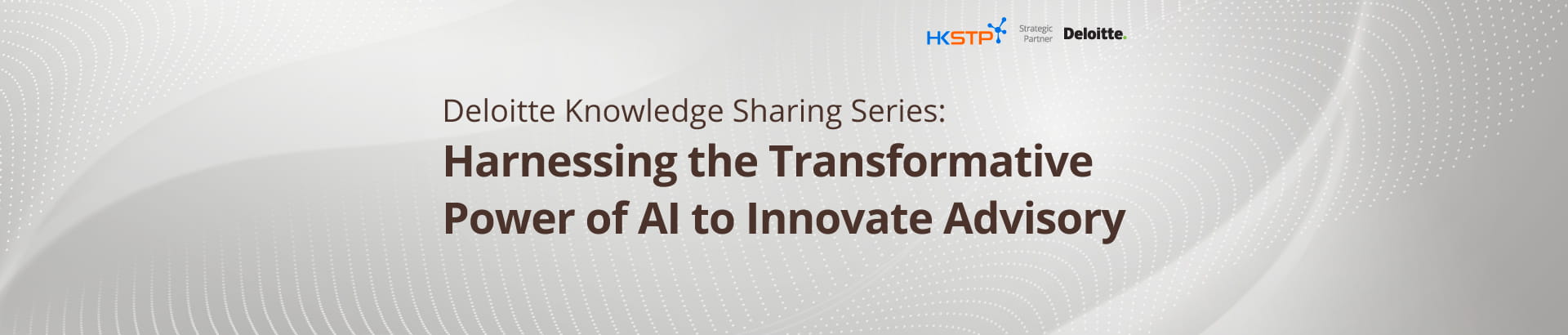 HKSTP Strategic Partner Deloitte.

Deloitte Knowledge Sharing Series:

Harnessing the Transformative Power of AI to Innovate Advisory